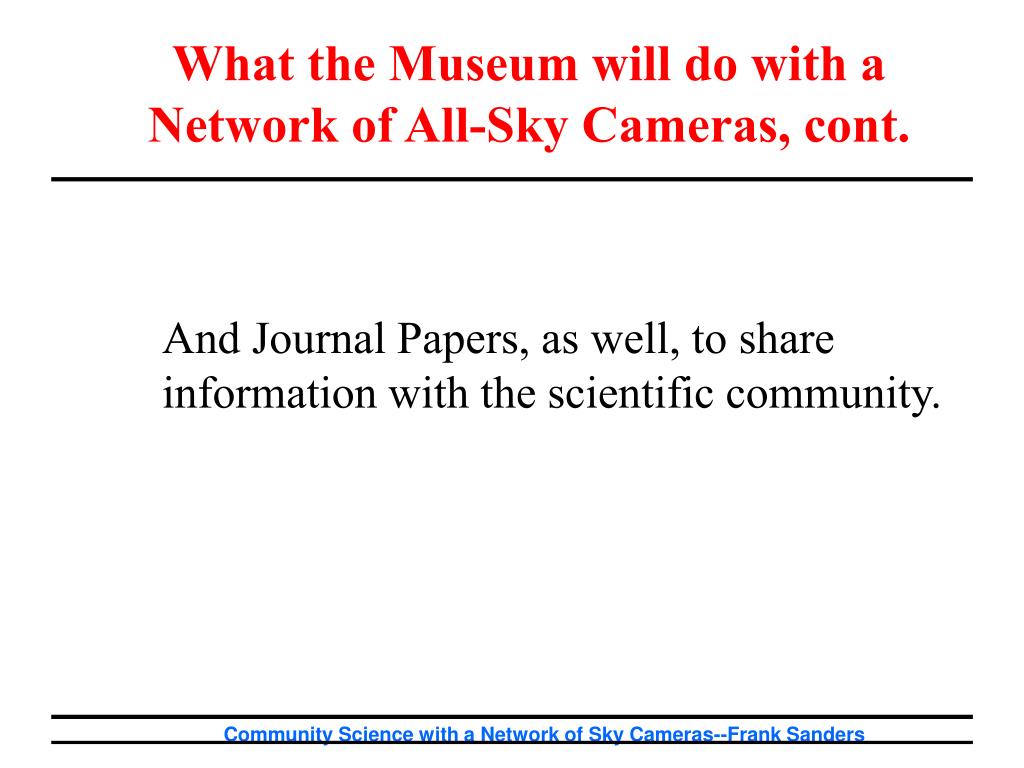 What the Museum will do with a Network of All-Sky Cameras, cont.

And Journal Papers, as well, to share information with the scientific community.

Community Science with a Network of Sky Cameras--Frank Sanders